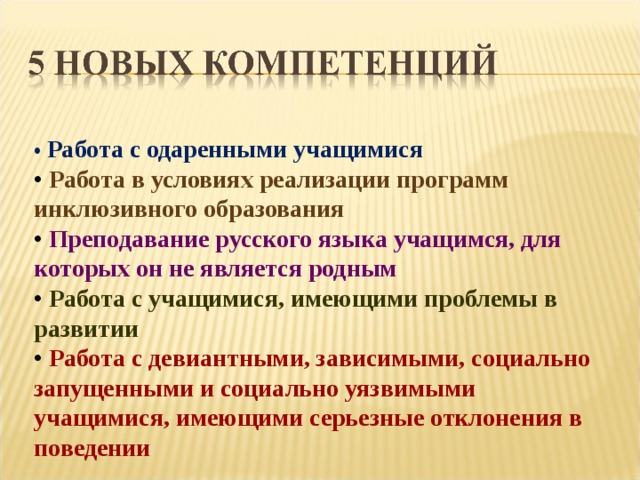 5 НОВЫХ КОМПЕТЕНЦИЙ

• Работа с одаренными учащимися
• Работа в условиях реализации программ инклюзивного образования
• Преподавание русского языка учащимся, для которых он не является родным
• Работа с учащимися, имеющими проблемы в развитии
• Работа с девиантными, зависимыми, социально запущенными и социально уязвимыми учащимися, имеющими серьезные отклонения в поведении